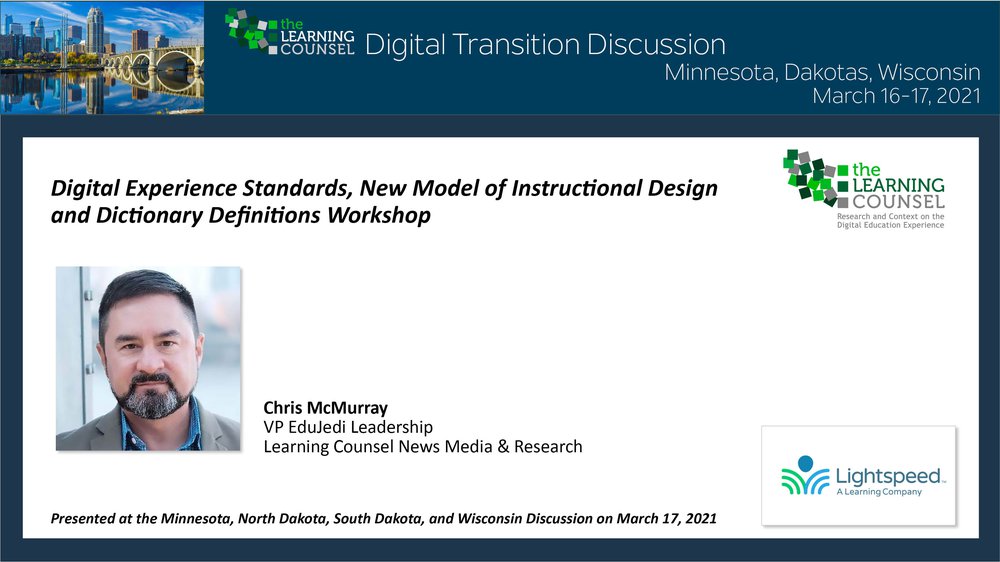 the LEARNING COUNSEL Digital Transition Discussion

Minnesota, Dakotas, Wisconsin
March 16-17, 2021

Digital Experience Standards, New Model of Instructional Design and Dictionary Definitions Workshop

the LEARNING COUNSEL
Research and Context on the Digital Education Experience

Chris McMurray
VP EduJedi Leadership
Learning Counsel News Media & Research

Lightspeed
A Learning Company

Presented at the Minnesota, North Dakota, South Dakota, and Wisconsin Discussion on March 17, 2021